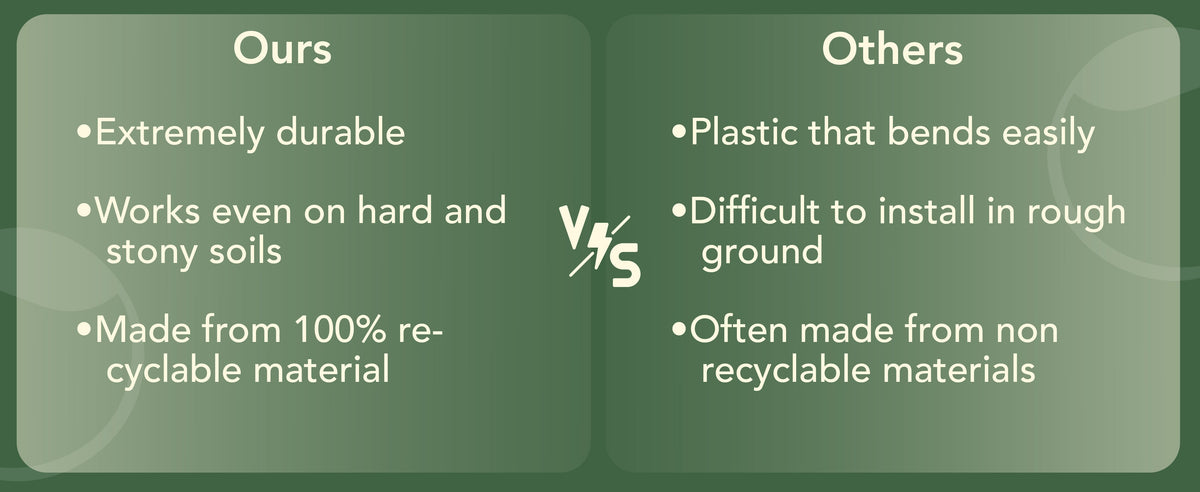 Ours

•Extremely durable

•Works even on hard and stony soils

•Made from 100% recyclable material

VS

Others

•Plastic that bends easily

•Difficult to install in rough ground

•Often made from non recyclable materials